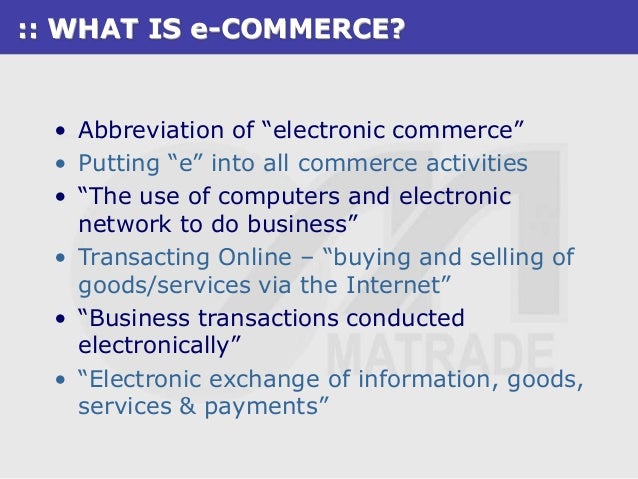 :: WHAT IS e-COMMERCE?

• Abbreviation of “electronic commerce”
• Putting “e” into all commerce activities
• “The use of computers and electronic network to do business”
• Transacting Online – “buying and selling of goods/services via the Internet”
• “Business transactions conducted electronically”
• “Electronic exchange of information, goods, services & payments”

MATRADE